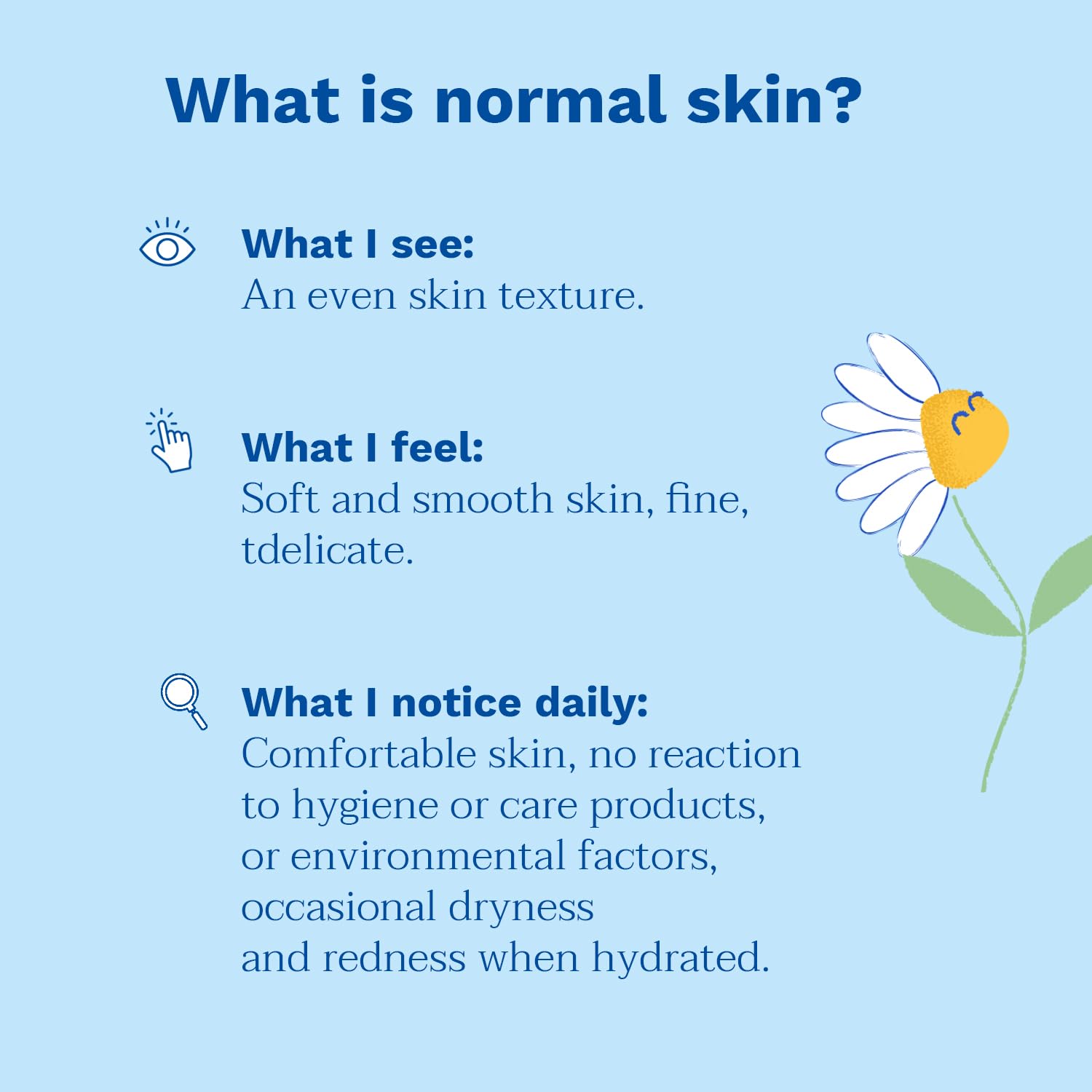 What is normal skin?

What I see:
An even skin texture.

What I feel:
Soft and smooth skin, fine, tdelicate.

What I notice daily:
Comfortable skin, no reaction to hygiene or care products, or environmental factors, occasional dryness and redness when hydrated.